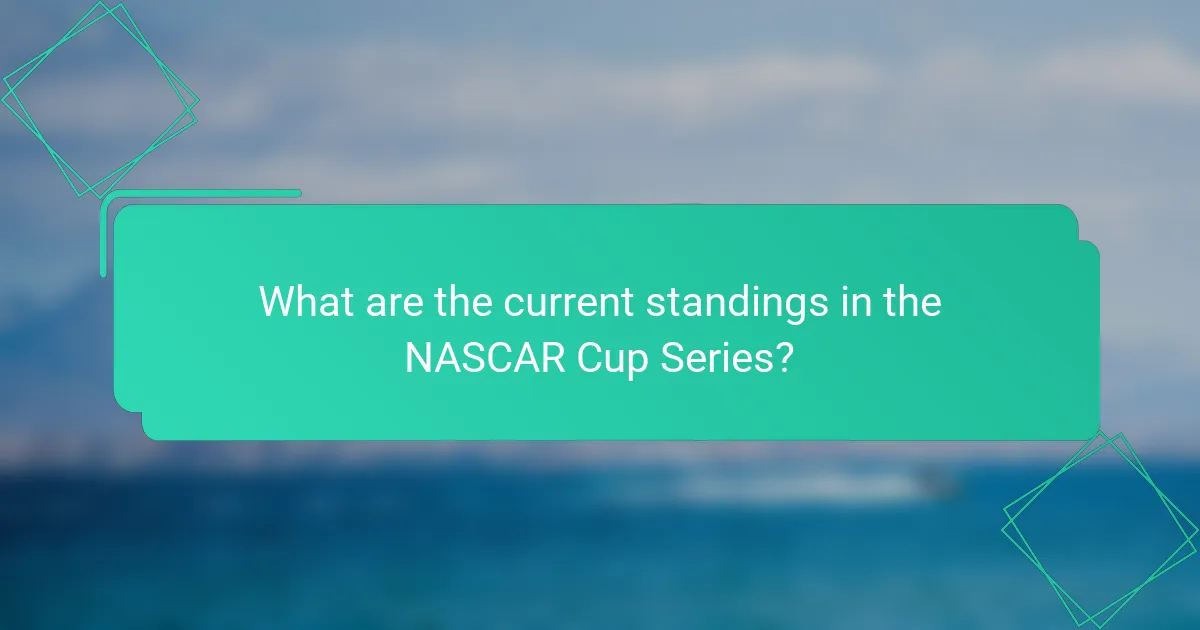 What are the current standings in the NASCAR Cup Series?